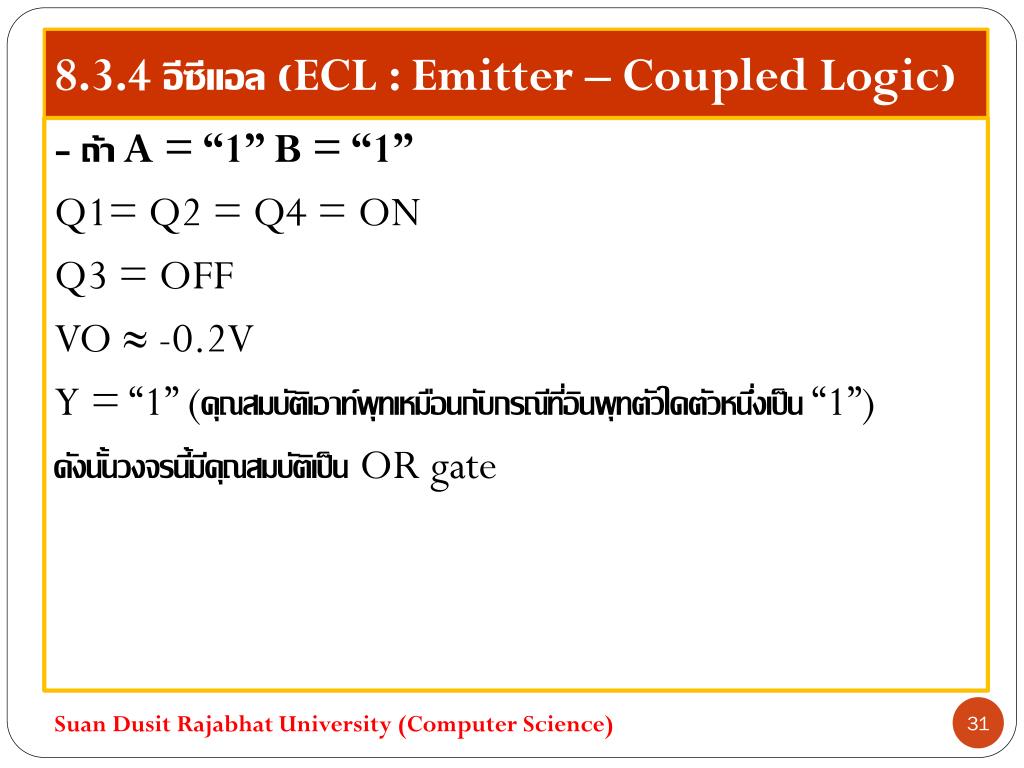 8.3.4 อีซีแอล (ECL : Emitter – Coupled Logic)

- ถ้า A = “1” B = “1”

Q1= Q2 = Q4 = ON

Q3 = OFF

VO ≈ -0.2V

Y = “1” (คุณสมบัติเอาท์พุทเหมือนกับกรณีที่อินพุทตัวใดตัวหนึ่งเป็น “1”)

ดังนั้นวงจรนี้มีคุณสมบัติเป็น OR gate

Suan Dusit Rajabhat University (Computer Science)

31